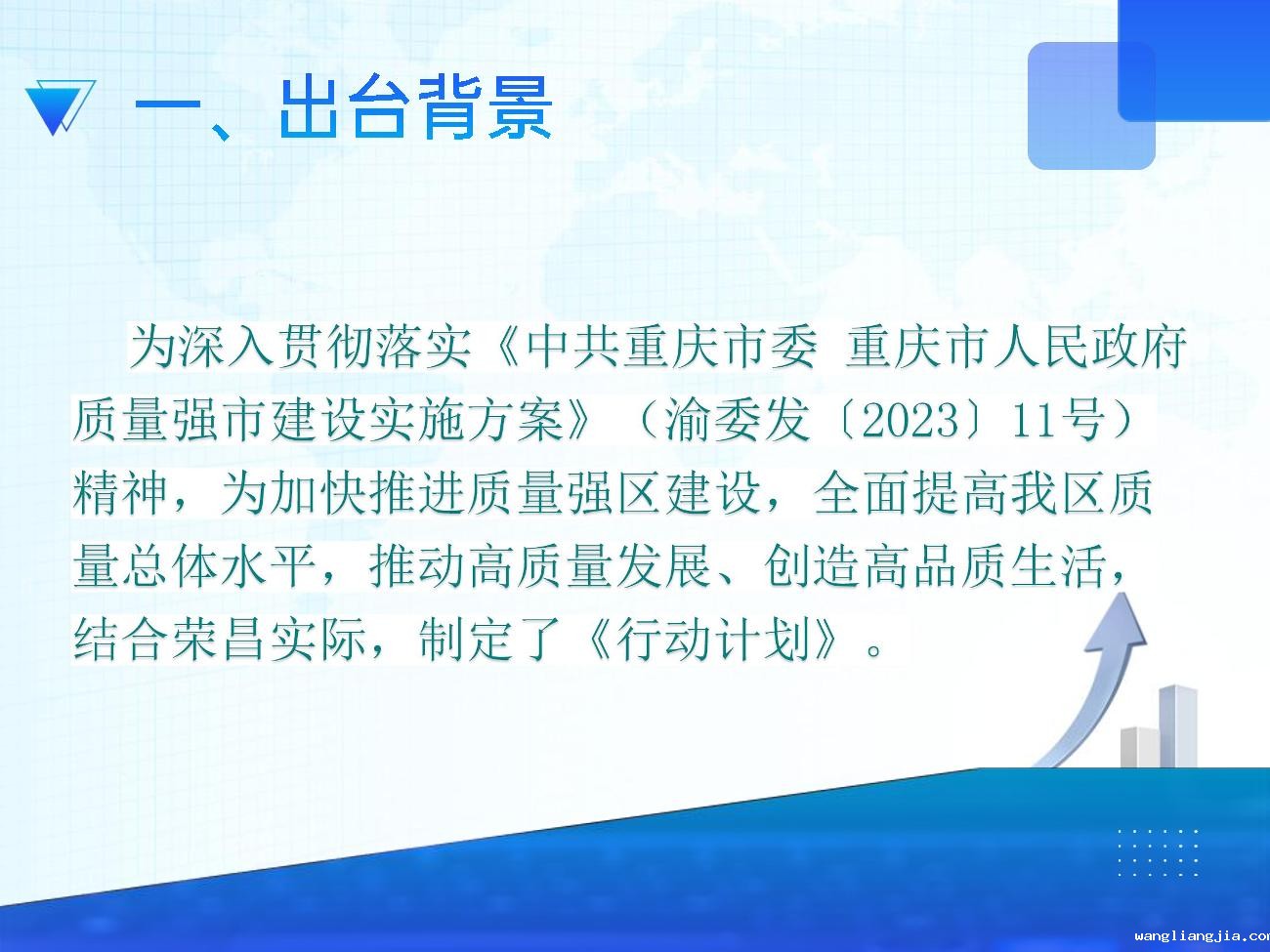 一、出台背景

为深入贯彻落实《中共重庆市委 重庆市人民政府质量强市建设实施方案》（渝委发〔2023〕11号）精神，为加快推进质量强区建设，全面提高我区质量总体水平，推动高质量发展、创造高品质生活，结合荣昌实际，制定了《行动计划》。

wangliangjia.co